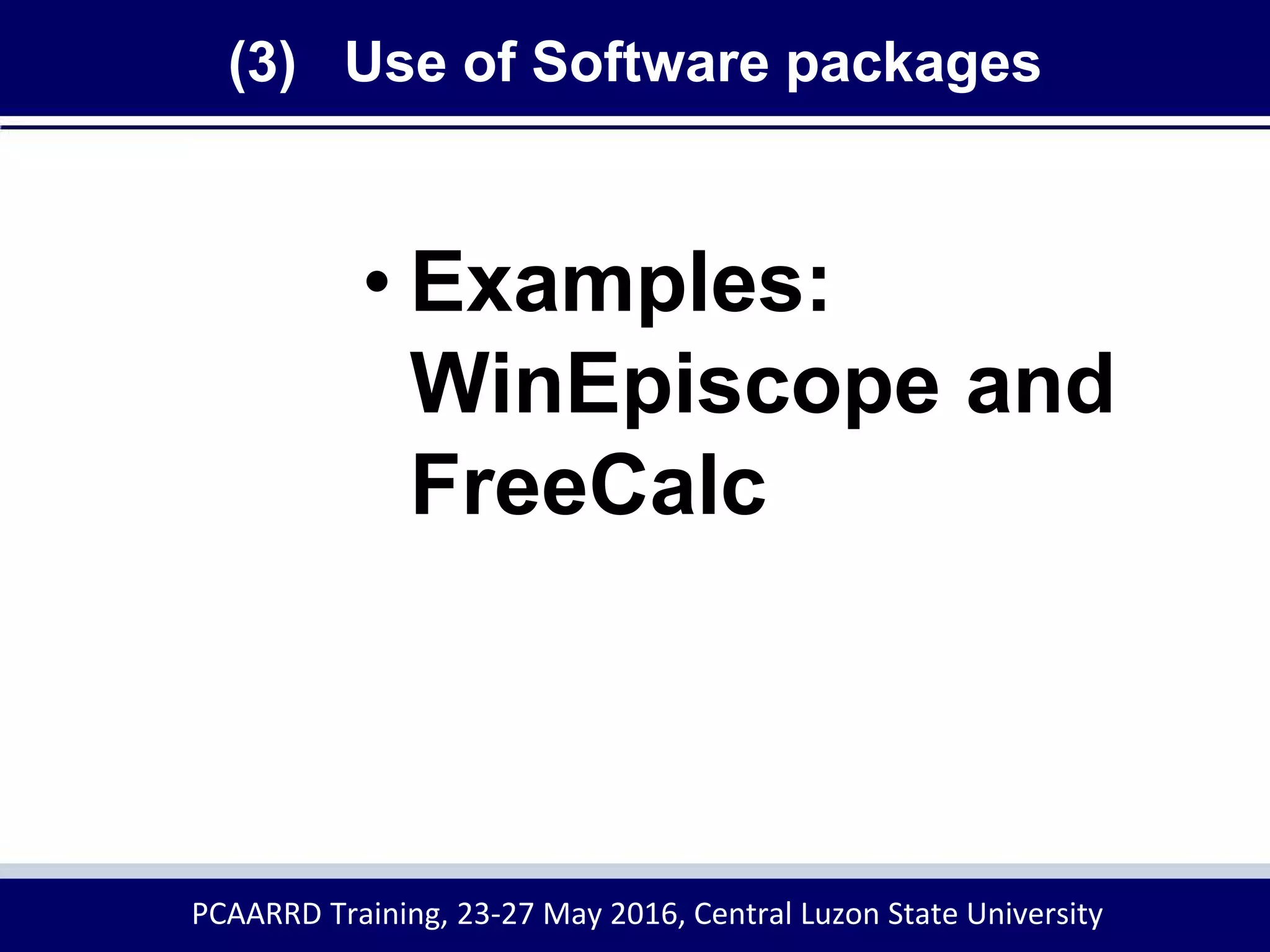 (3) Use of Software packages

• Examples: WinEpiscope and FreeCalc

PCAARRD Training, 23-27 May 2016, Central Luzon State University